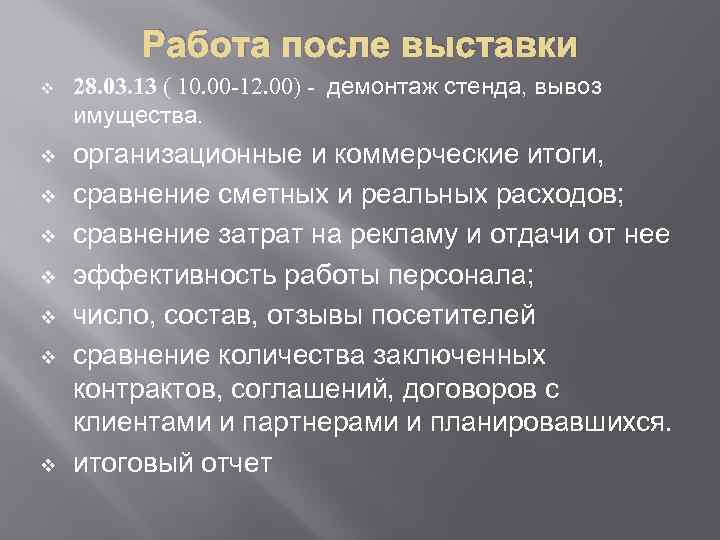 Работа после выставки

❖ 28.03.13 ( 10.00-12.00) - демонтаж стенда, вывоз имущества.

❖ организационные и коммерческие итоги,

❖ сравнение сметных и реальных расходов;

❖ сравнение затрат на рекламу и отдачи от нее

❖ эффективность работы персонала;

❖ число, состав, отзывы посетителей

❖ сравнение количества заключенных контрактов, соглашений, договоров с клиентами и партнерами и планировавшихся.

❖ итоговый отчет